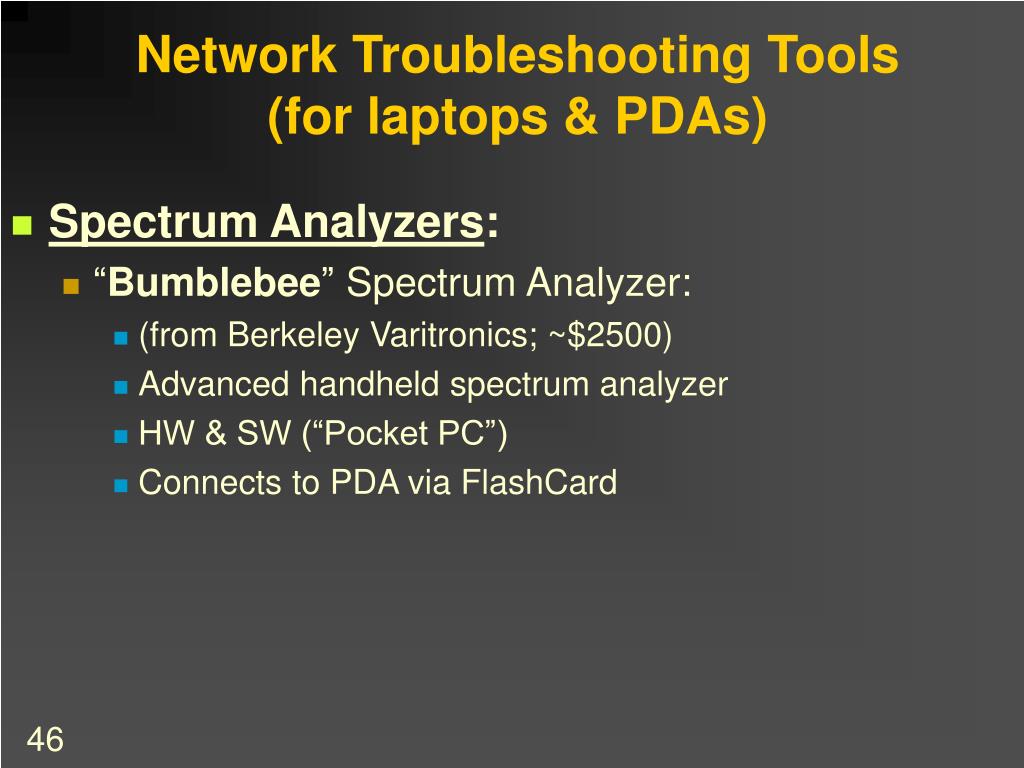 Network Troubleshooting Tools (for laptops & PDAs)

Spectrum Analyzers:

“Bumblebee” Spectrum Analyzer:

(from Berkeley Varitronics; ~\$2500)

Advanced handheld spectrum analyzer

HW & SW (“Pocket PC”)

Connects to PDA via FlashCard

46